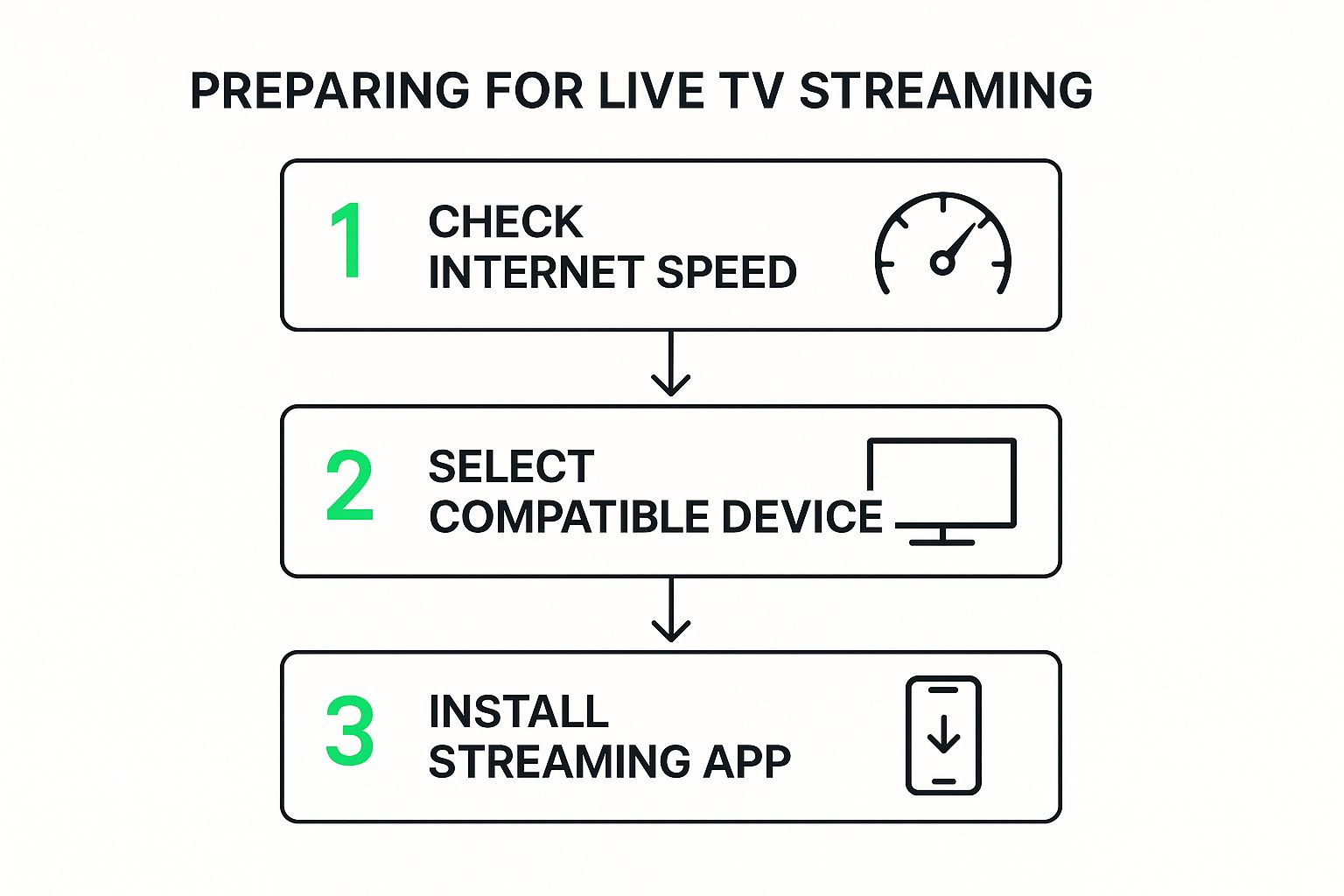 PREPARING FOR LIVE TV STREAMING

1 CHECK INTERNET SPEED

2 SELECT COMPATIBLE DEVICE

3 INSTALL STREAMING APP